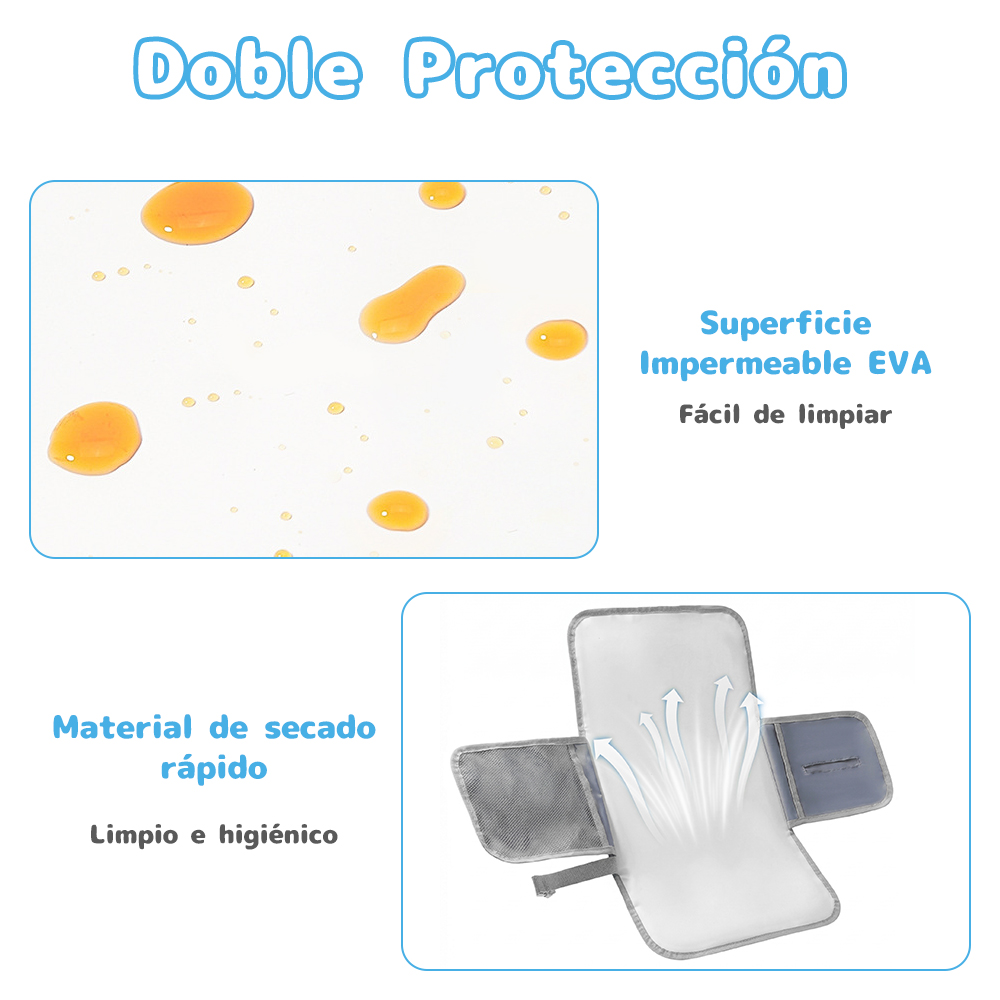 Doble Protección

Superficie
Impermeable EVA

Fácil de limpiar

Material de secado
rápido

Limpio e higiénico